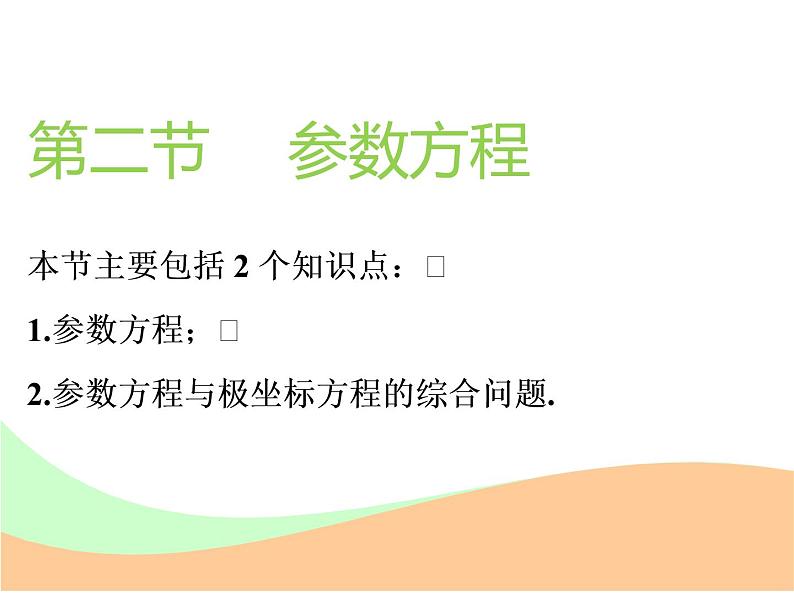 第二节　参数方程

本节主要包括 2 个知识点：□

1.参数方程；□

2.参数方程与极坐标方程的综合问题.